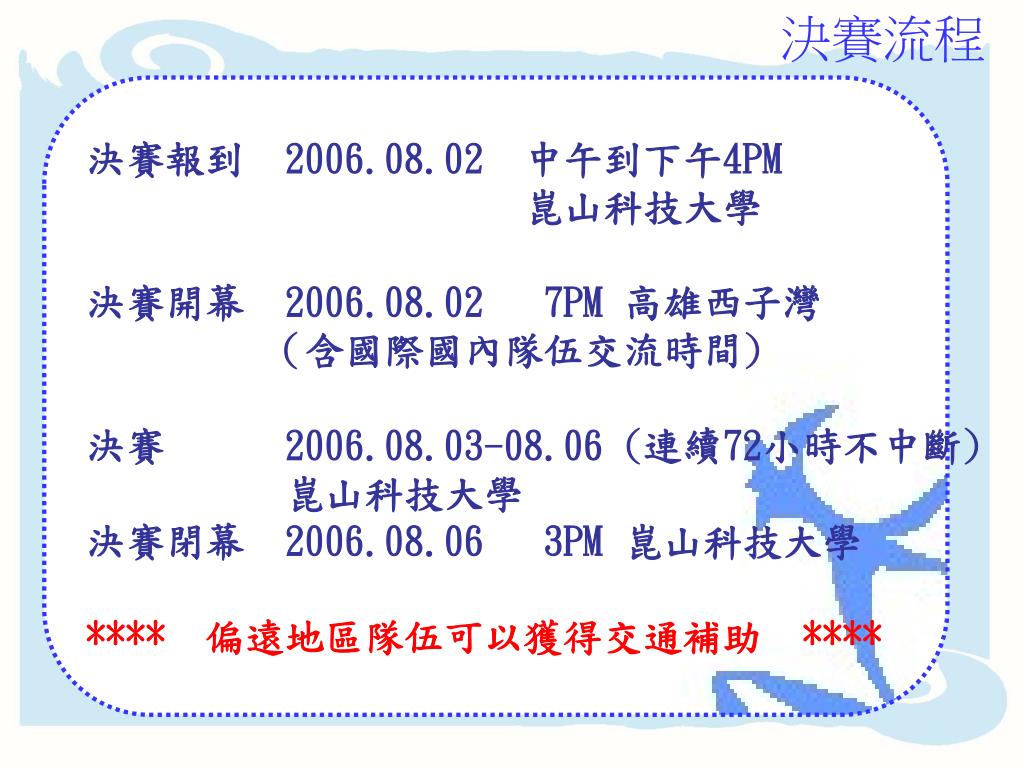 決賽流程

決賽報到 2006.08.02 中午到下午4PM
崑山科技大學

決賽開幕 2006.08.02 7PM 高雄西子灣
(含國際國內隊伍交流時間)

決賽 2006.08.03-08.06 (連續72小時不中斷)
崑山科技大學
決賽閉幕 2006.08.06 3PM 崑山科技大學

**** 偏遠地區隊伍可以獲得交通補助 ****